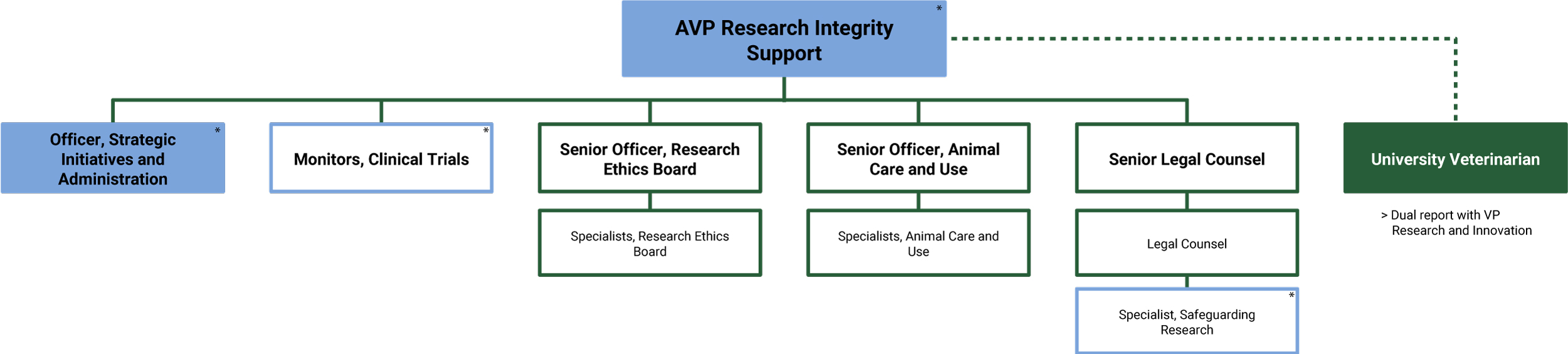 AVP Research Integrity Support *

Officer, Strategic Initiatives and Administration *

Monitors, Clinical Trials *

Senior Officer, Research Ethics Board

Specialists, Research Ethics Board

Senior Officer, Animal Care and Use

Specialists, Animal Care and Use

Senior Legal Counsel

Legal Counsel

Specialist, Safeguarding Research *

University Veterinarian

> Dual report with VP Research and Innovation